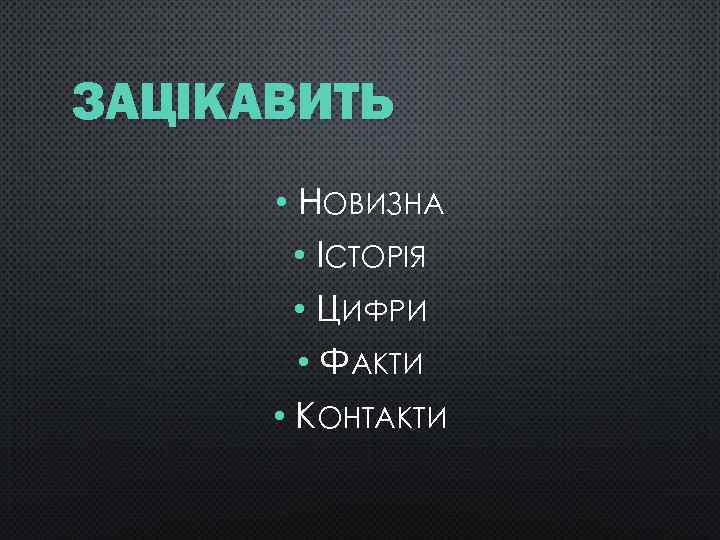 ЗАЦІКАВИТЬ

• Новизна
• Історія
• Цифри
• Факти
• Контакти